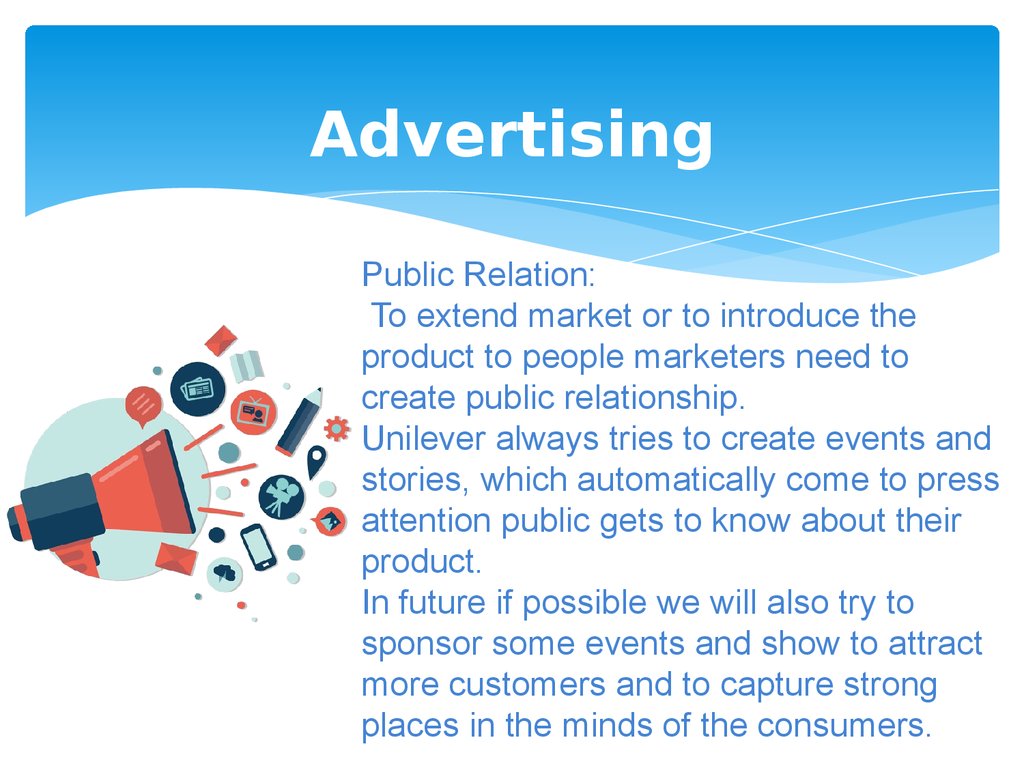 Advertising

Public Relation:
To extend market or to introduce the product to people marketers need to create public relationship.
Unilever always tries to create events and stories, which automatically come to press attention public gets to know about their product.
In future if possible we will also try to sponsor some events and show to attract more customers and to capture strong places in the minds of the consumers.